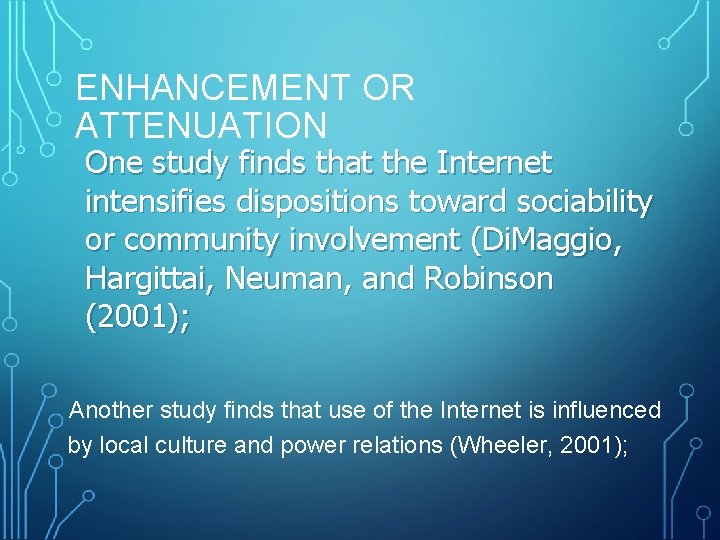 ENHANCEMENT OR ATTENUATION

One study finds that the Internet intensifies dispositions toward sociability or community involvement (DiMaggio, Hargittai, Neuman, and Robinson (2001);

Another study finds that use of the Internet is influenced by local culture and power relations (Wheeler, 2001);